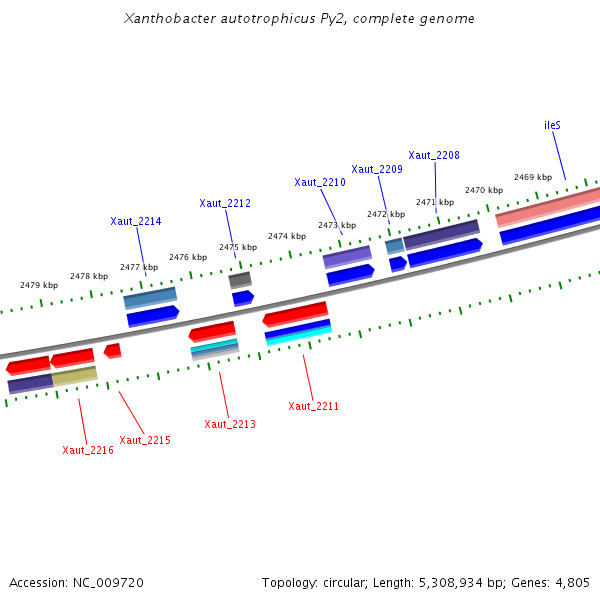 Xanthobacter autotrophicus Py2, complete genome

ileS
Xaut_2208
Xaut_2209
Xaut_2210
Xaut_2212
Xaut_2214
2469 kbp
2470 kbp
2471 kbp
2472 kbp
2473 kbp
2474 kbp
2475 kbp
2476 kbp
2477 kbp
2478 kbp
2479 kbp
Xaut_2211
Xaut_2213
Xaut_2215
Xaut_2216

Accession: NC_009720
Topology: circular; Length: 5,308,934 bp; Genes: 4,805